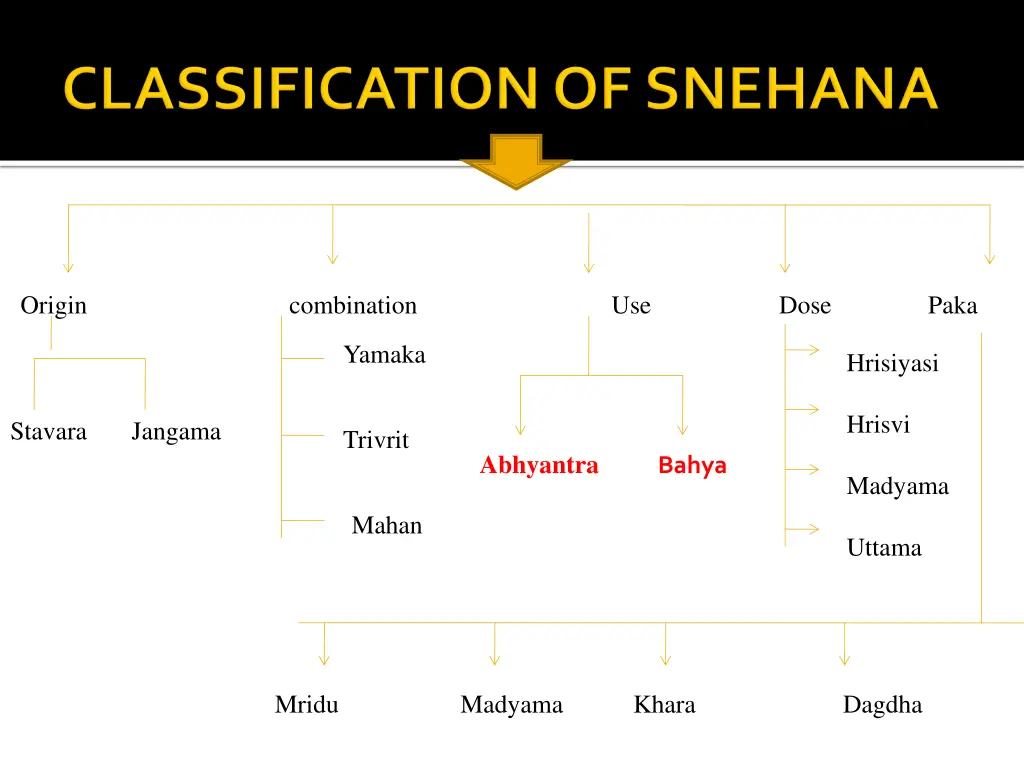 CLASSIFICATION OF SNEHANA

Origin

Stavara Jangama

combination

Yamaka

Trivrit

Mahan

Use

Abhyantra Bahya

Dose

Hrisiyasi

Hrisvi

Madyama

Uttama

Paka

Mridu Madyama Khara Dagdha